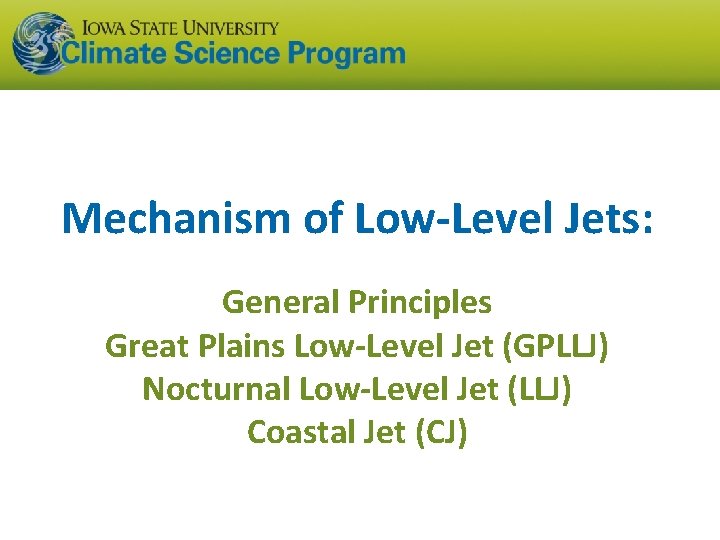 IOWA STATE UNIVERSITY
Climate Science Program

Mechanism of Low-Level Jets:

General Principles
Great Plains Low-Level Jet (GPLLJ)
Nocturnal Low-Level Jet (LLJ)
Coastal Jet (CJ)